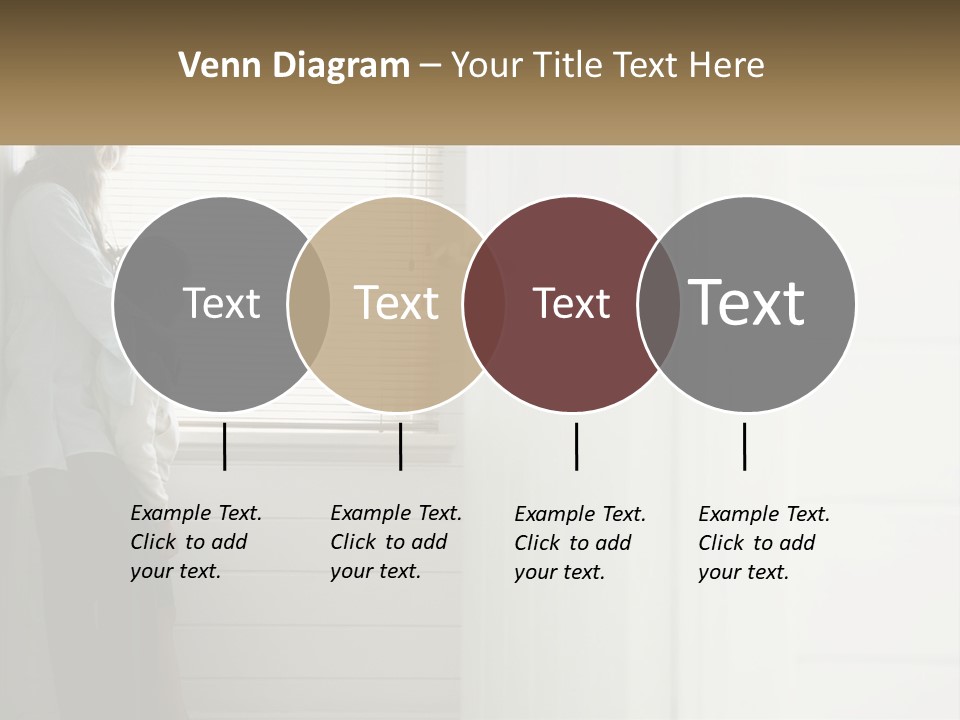 Venn Diagram – Your Title Text Here

Text

Text

Text

Text

Example Text. Click to add your text.

Example Text. Click to add your text.

Example Text. Click to add your text.

Example Text. Click to add your text.